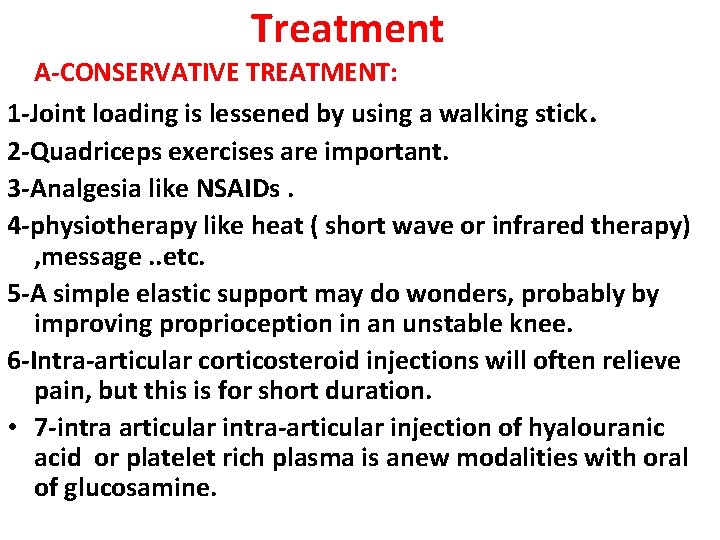 Treatment

A-CONSERVATIVE TREATMENT:

1-Joint loading is lessened by using a walking stick.

2-Quadriceps exercises are important.

3-Analgesia like NSAIDs .

4-physiotherapy like heat ( short wave or infrared therapy) ,message ..etc.

5-A simple elastic support may do wonders, probably by improving proprioception in an unstable knee.

6-Intra-articular corticosteroid injections will often relieve pain, but this is for short duration.

• 7-intra articular intra-articular injection of hyalouranic acid or platelet rich plasma is anew modalities with oral of glucosamine.